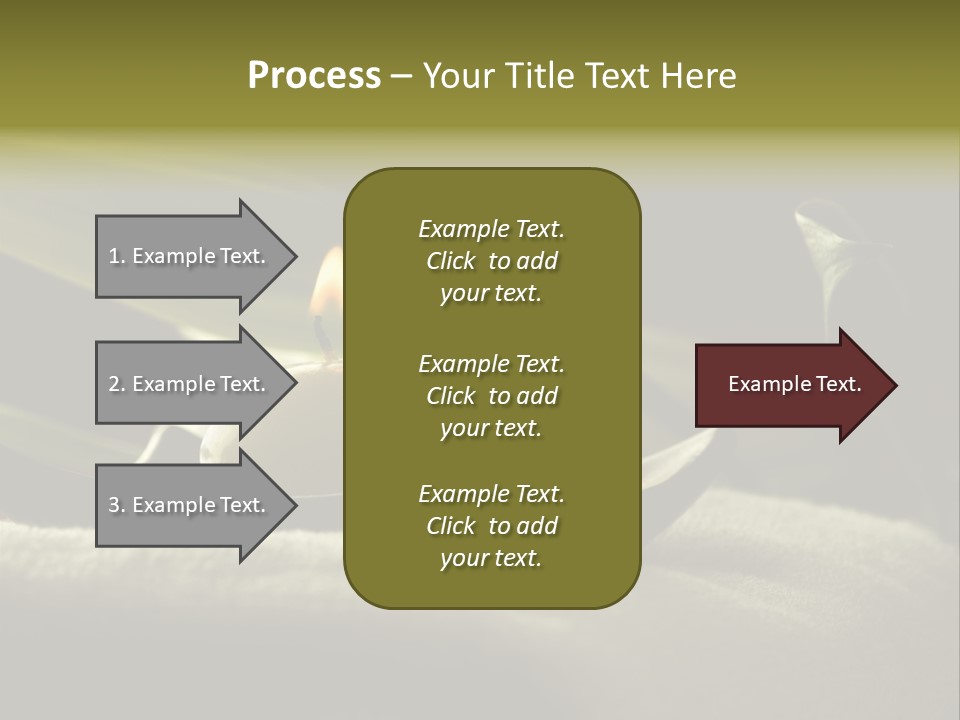 Process – Your Title Text Here

1. Example Text.

2. Example Text.

3. Example Text.

Example Text. Click to add your text.

Example Text. Click to add your text.

Example Text. Click to add your text.

Example Text.